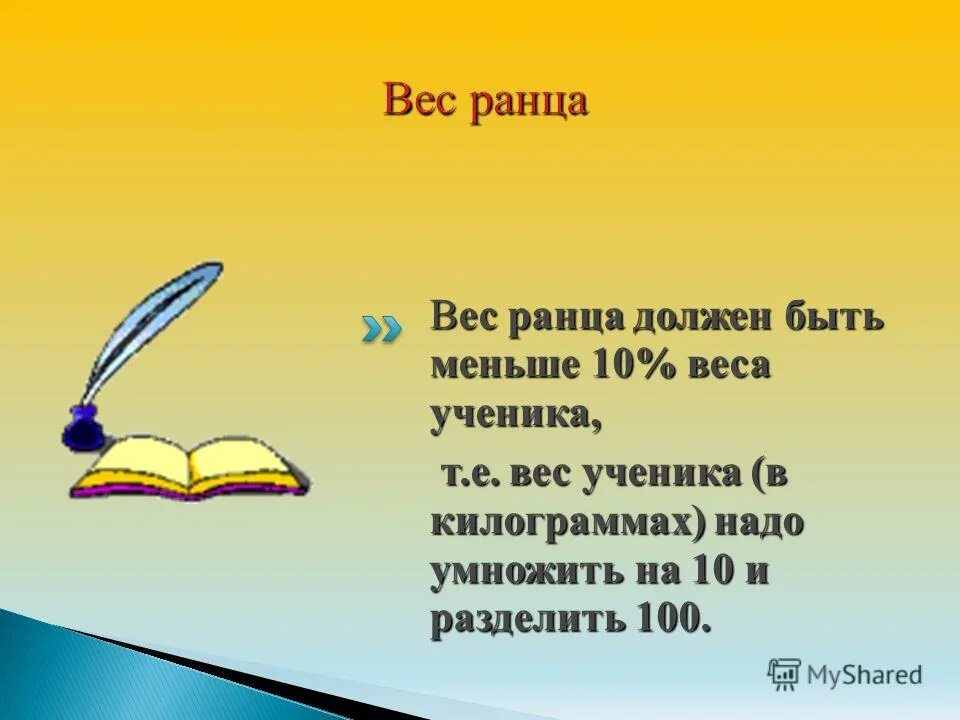 Вес ранца

Вес ранца должен быть меньше 10% веса ученика,

т.е. вес ученика (в килограммах) надо умножить на 10 и разделить 100.

MyShared